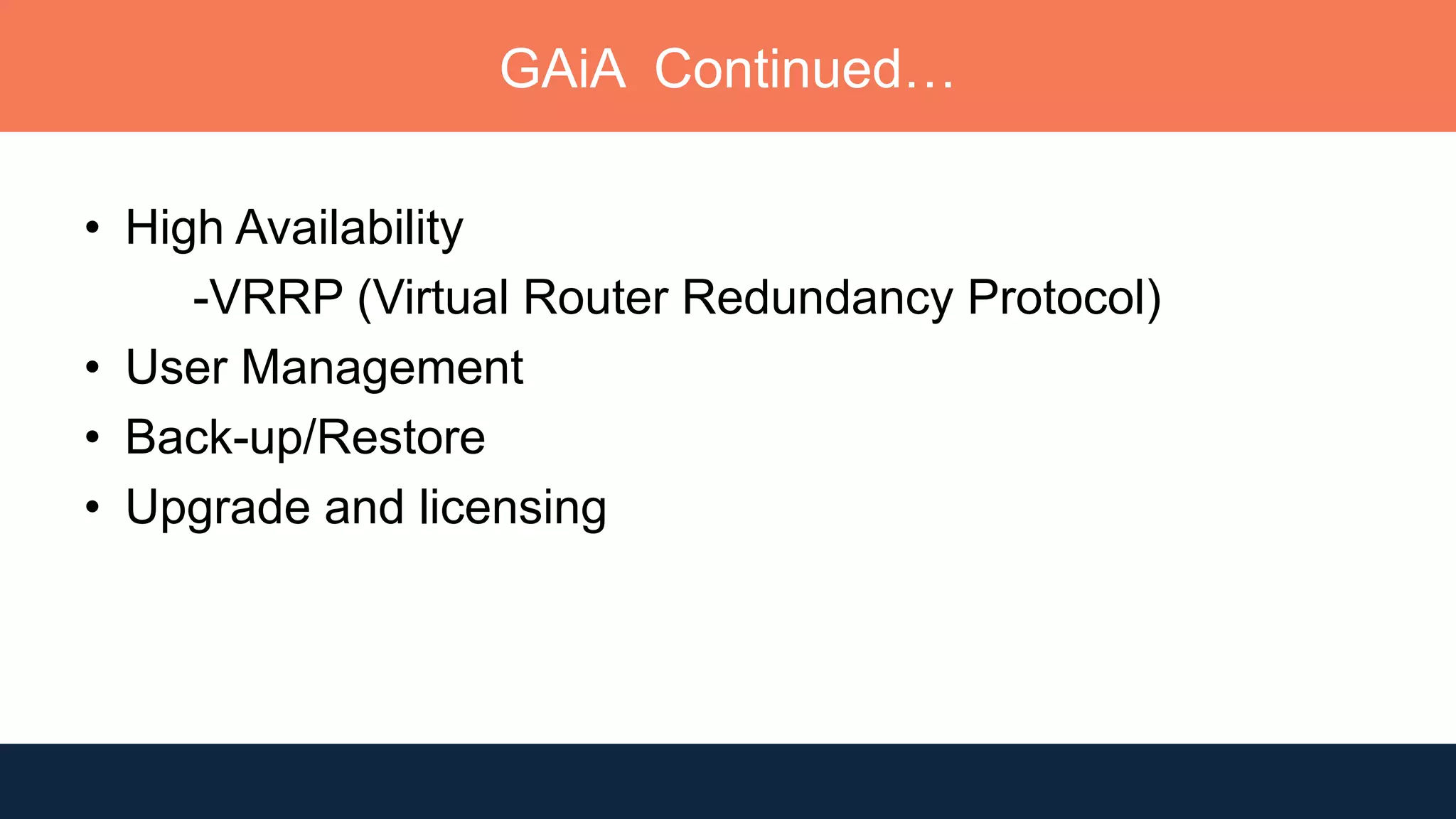 GAiA Continued…

• High Availability
-VRRP (Virtual Router Redundancy Protocol)
• User Management
• Back-up/Restore
• Upgrade and licensing